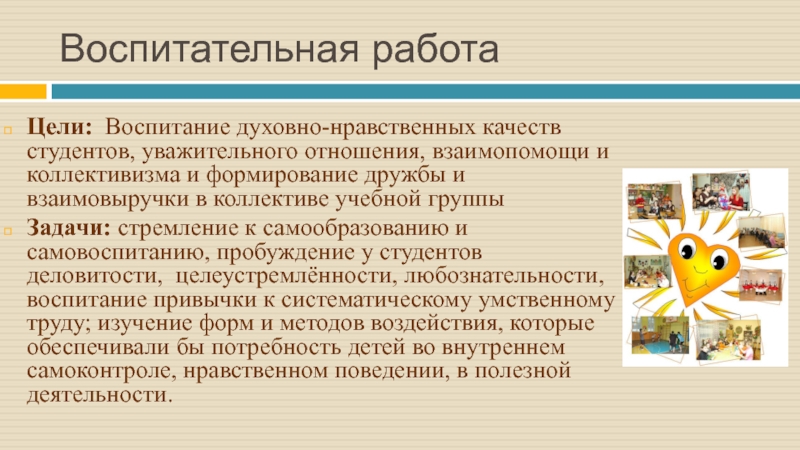 Воспитательная работа

Цели: Воспитание духовно-нравственных качеств студентов, уважительного отношения, взаимопомощи и коллективизма и формирование дружбы и взаимовыручки в коллективе учебной группы

Задачи: стремление к самообразованию и самовоспитанию, пробуждение у студентов деловитости, целеустремлённости, любознательности, воспитание привычки к систематическому умственному труду; изучение форм и методов воздействия, которые обеспечивали бы потребность детей во внутреннем самоконтроле, нравственном поведении, в полезной деятельности.